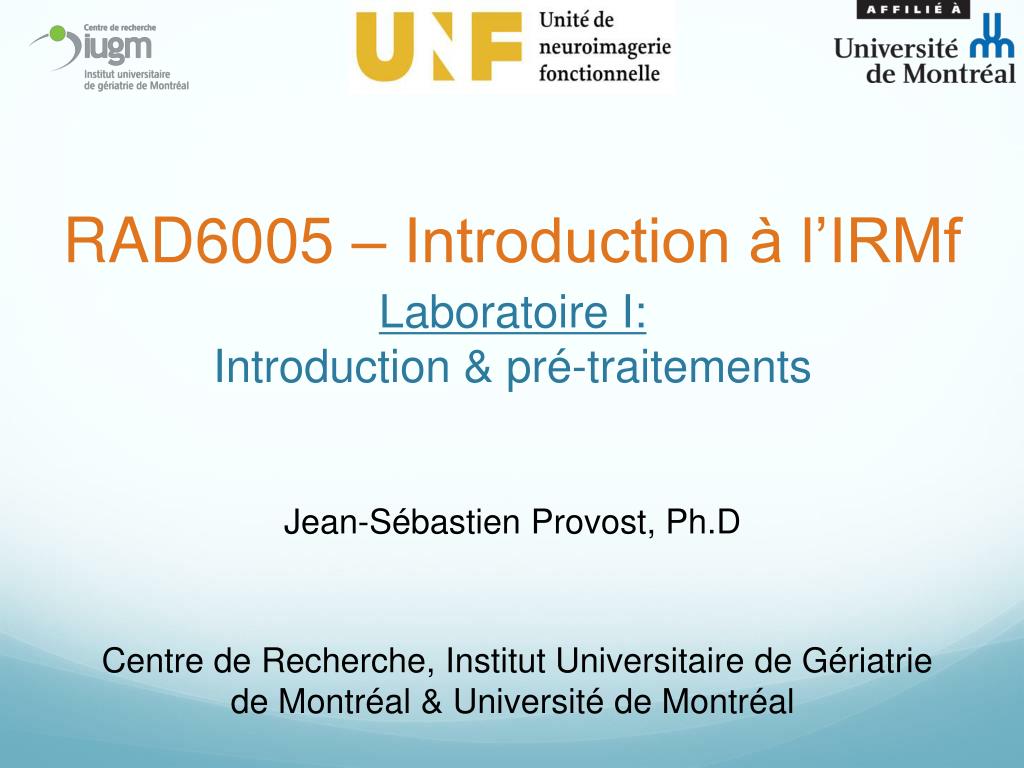 Centre de recherche
iugm
Institut universitaire de gériatrie de Montréal

UNF
Unité de neuroimagerie fonctionnelle

AFFILIÉ À
Université de Montréal

RAD6005 – Introduction à l'IRMf

Laboratoire I:
Introduction & pré-traitements

Jean-Sébastien Provost, Ph.D

Centre de Recherche, Institut Universitaire de Gériatrie de Montréal & Université de Montréal